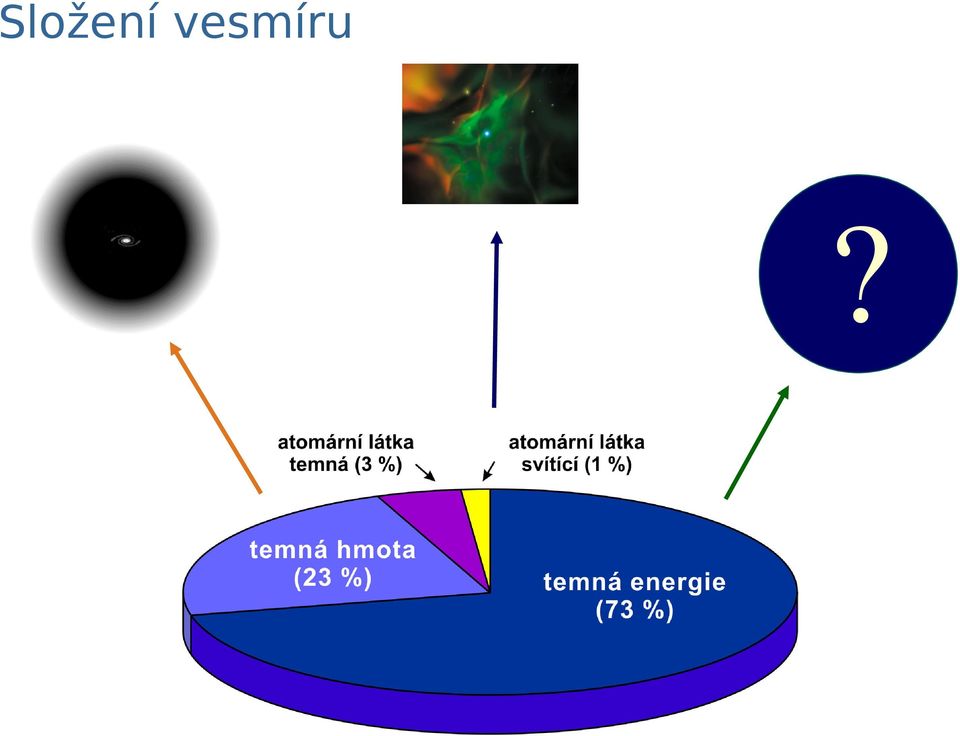 Složení vesmíru

?

atomární látka temná (3 %)

atomární látka svítící (1 %)

temná hmota (23 %)

temná energie (73 %)